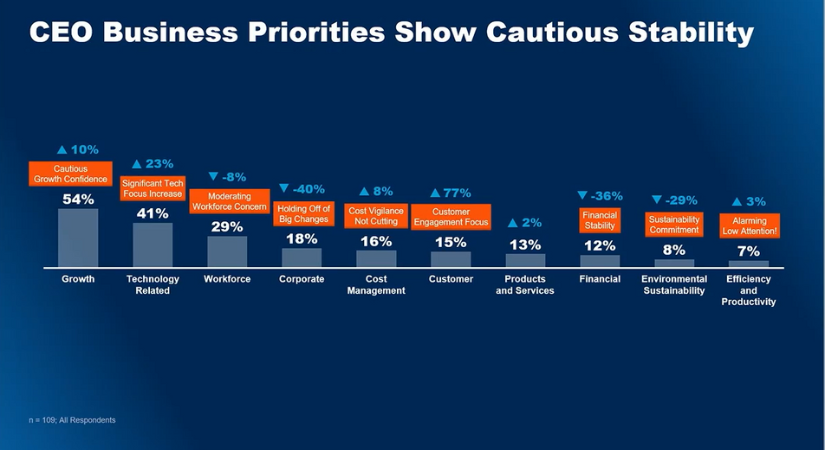 CEO Business Priorities Show Cautious Stability

▲ 10%
Cautious Growth Confidence
54%
Growth

▲ 23%
Significant Tech Focus Increase
41%
Technology Related

▼ -8%
Moderating Workforce Concern
29%
Workforce

▼ -40%
Holding Off of Big Changes
18%
Corporate

▲ 8%
Cost Vigilance Not Cutting
16%
Cost Management

▲ 77%
Customer Engagement Focus
15%
Customer

▲ 2%
13%
Products and Services

▼ -36%
Financial Stability
12%
Financial

▼ -29%
Sustainability Commitment
8%
Environmental Sustainability

▲ 3%
Alarming Low Attention!
7%
Efficiency and Productivity

n = 109; All Respondents